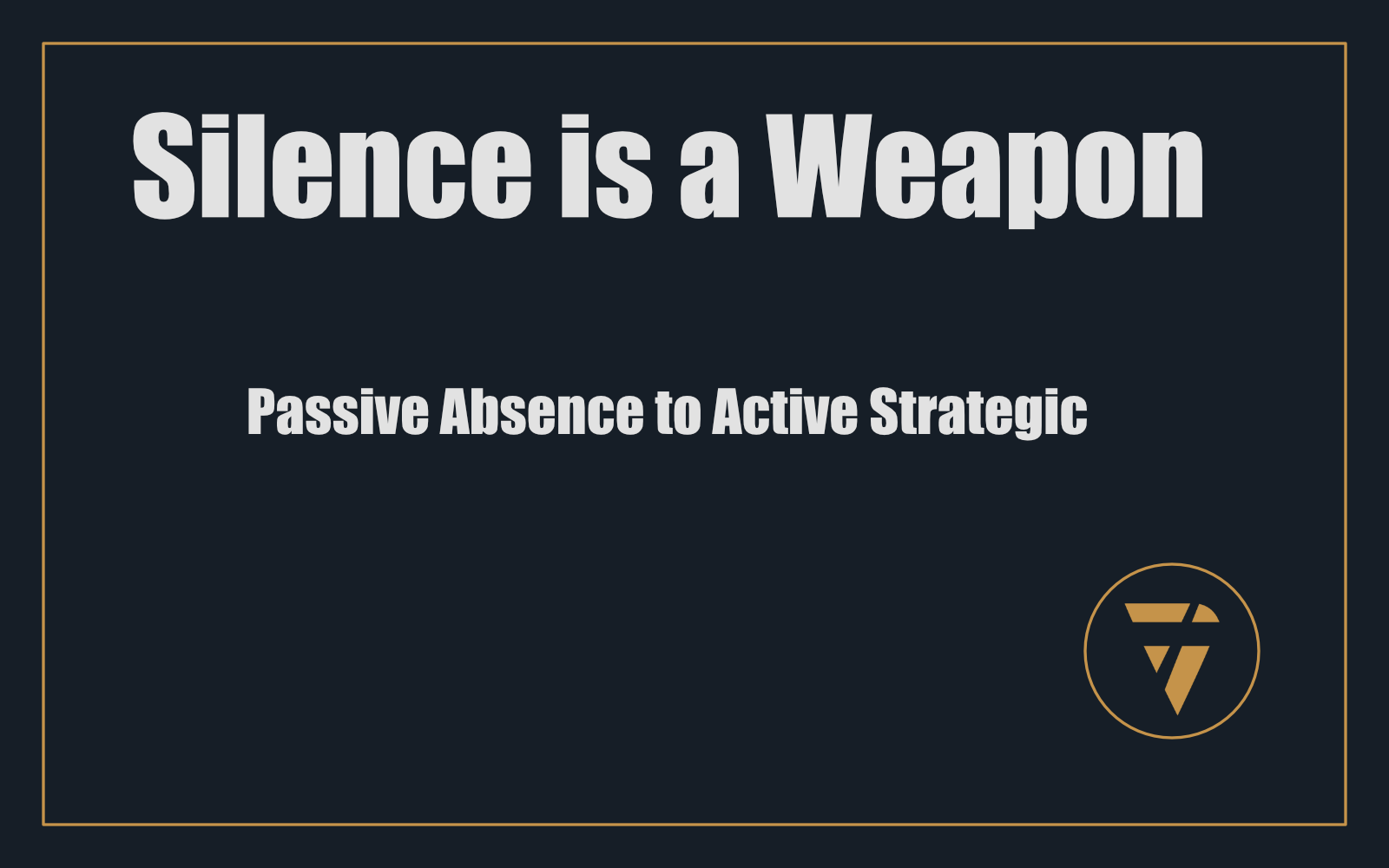 Silence is a Weapon

Passive Absence to Active Strategic